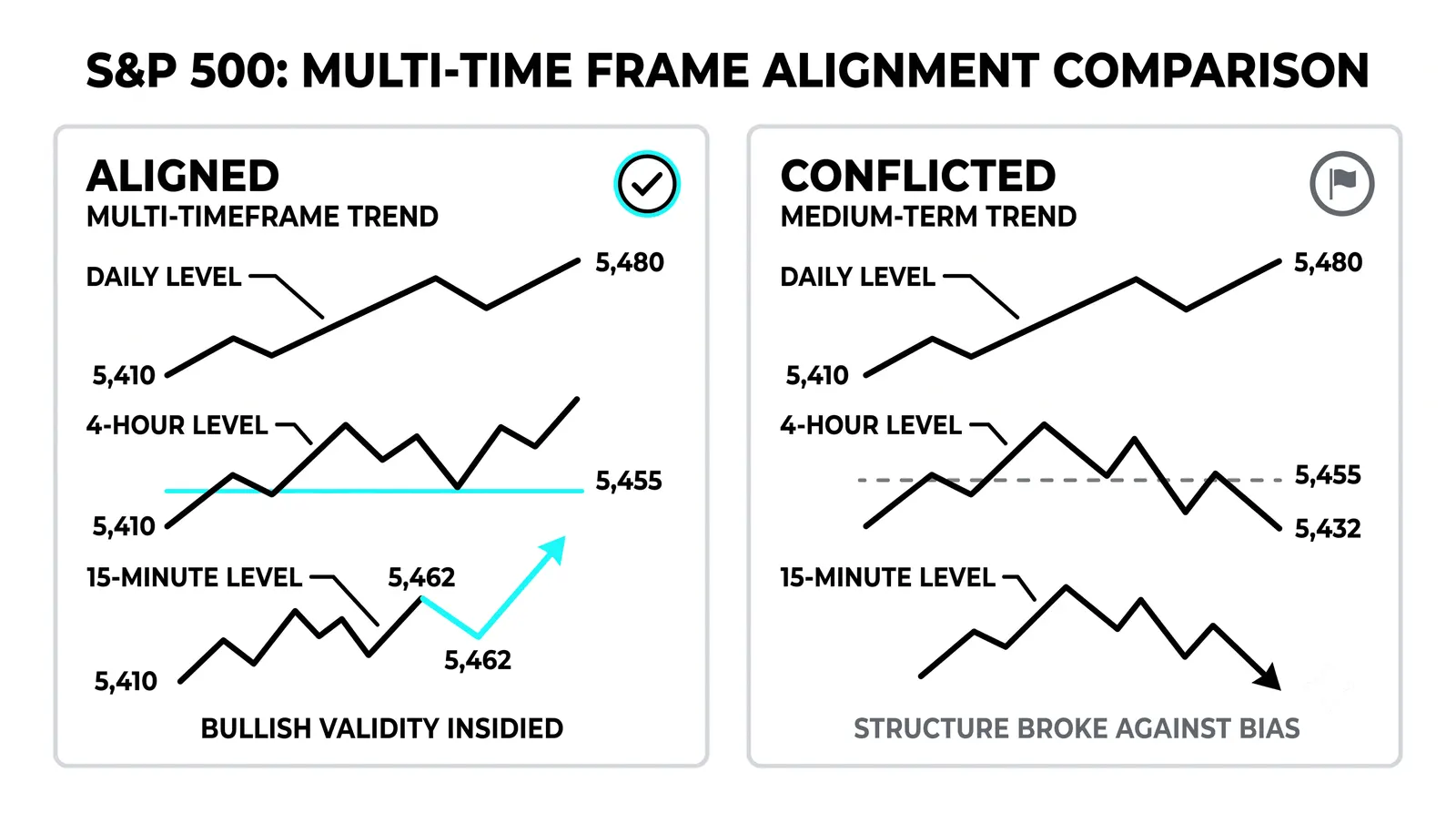 S&P 500: MULTI-TIME FRAME ALIGNMENT COMPARISON

ALIGNED
MULTI-TIMEFRAME TREND

DAILY LEVEL
5,480
5,410

4-HOUR LEVEL
5,455
5,410

15-MINUTE LEVEL
5,462
5,462
5,410

BULLISH VALIDITY INSIDIED

CONFLICTED
MEDIUM-TERM TREND

DAILY LEVEL
5,480
5,410

4-HOUR LEVEL
5,455
5,432

15-MINUTE LEVEL

STRUCTURE BROKE AGAINST BIAS